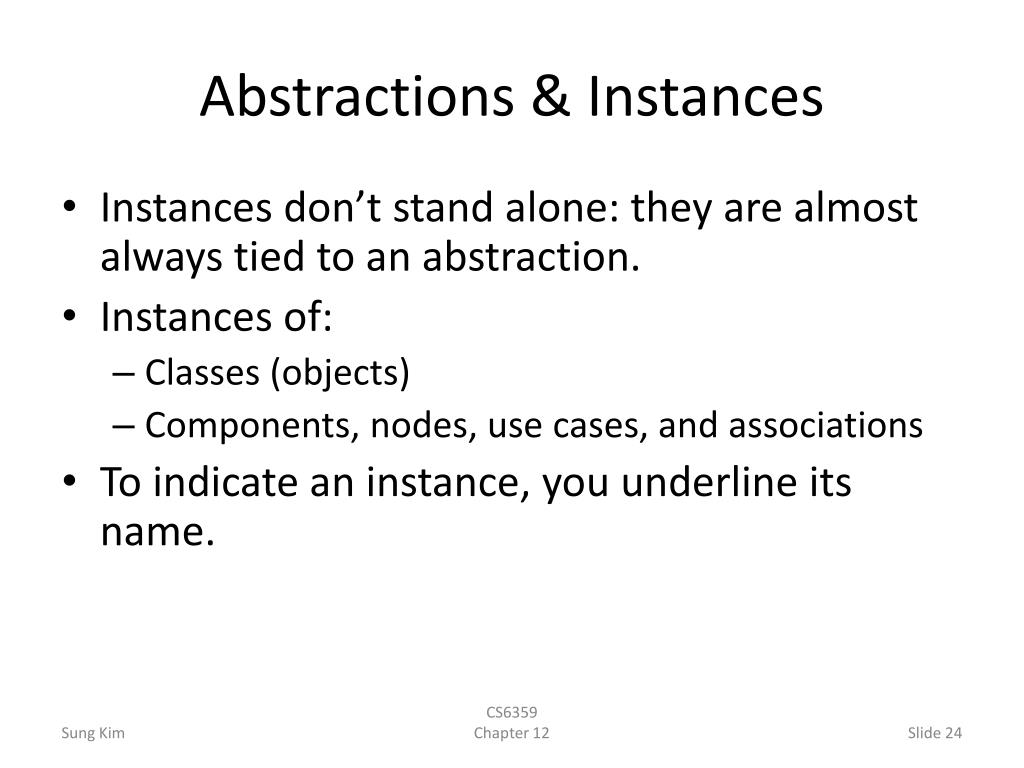 Abstractions & Instances

• Instances don’t stand alone: they are almost always tied to an abstraction.
• Instances of:
– Classes (objects)
– Components, nodes, use cases, and associations
• To indicate an instance, you underline its name.

Sung Kim

CS6359
Chapter 12

Slide 24